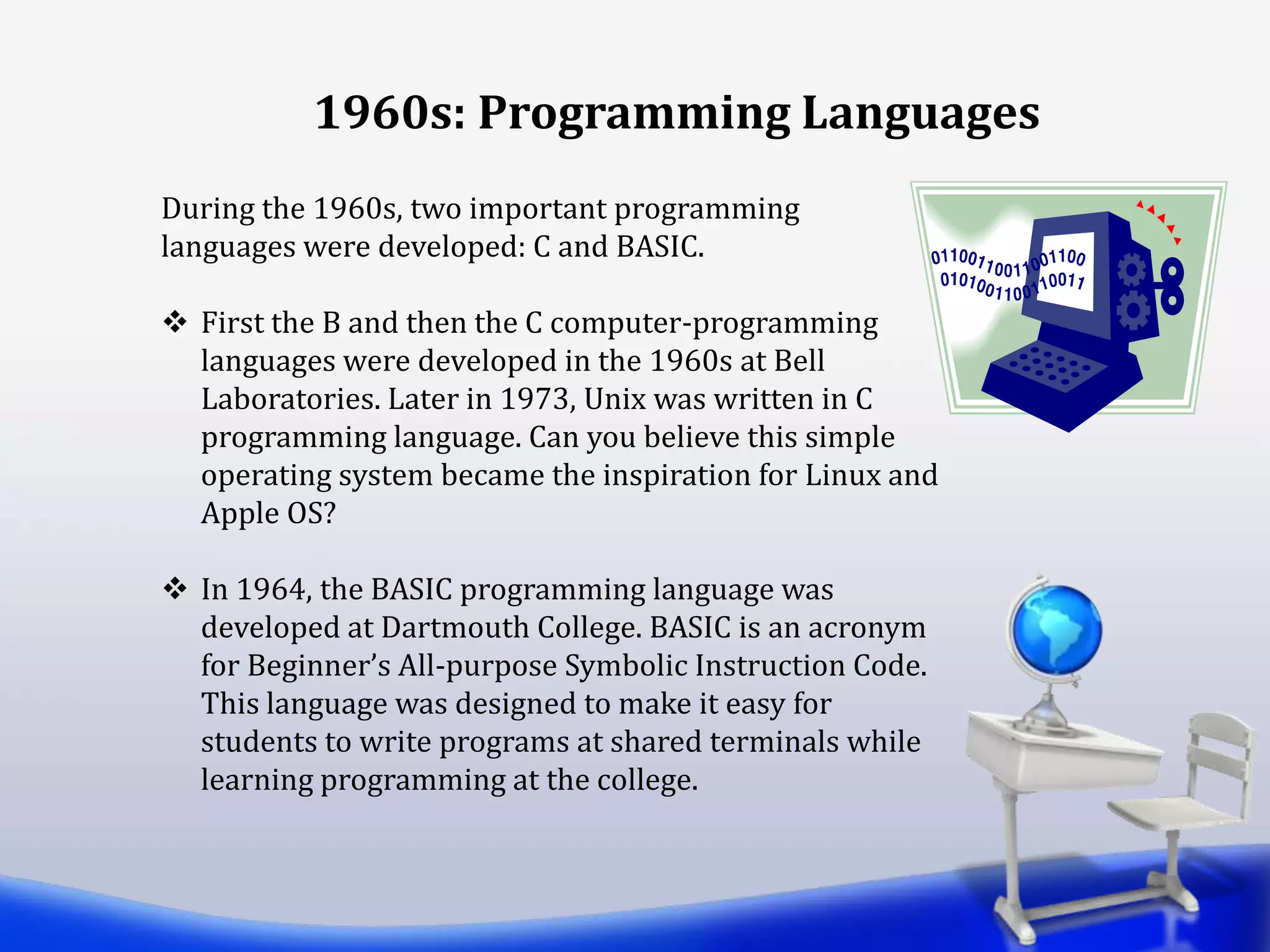 1960s: Programming Languages

During the 1960s, two important programming languages were developed: C and BASIC.

❖ First the B and then the C computer-programming languages were developed in the 1960s at Bell Laboratories. Later in 1973, Unix was written in C programming language. Can you believe this simple operating system became the inspiration for Linux and Apple OS?

❖ In 1964, the BASIC programming language was developed at Dartmouth College. BASIC is an acronym for Beginner's All-purpose Symbolic Instruction Code. This language was designed to make it easy for students to write programs at shared terminals while learning programming at the college.

01100110011001100
0101001100110011